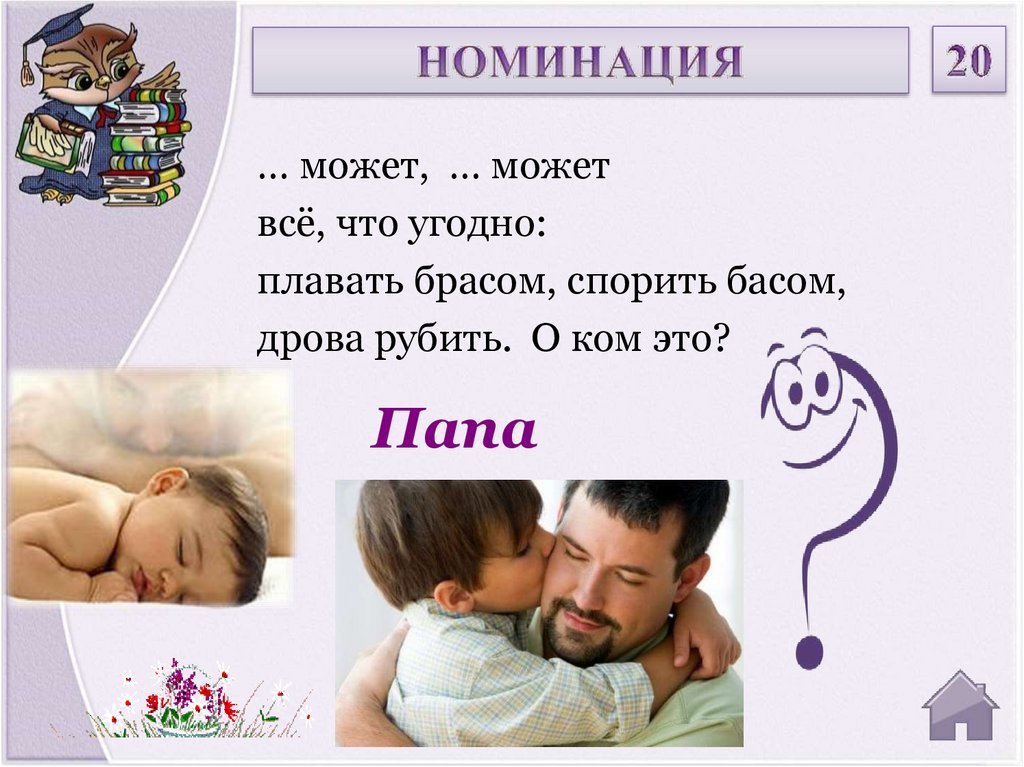 НОМИНАЦИЯ

20

… может, … может
всё, что угодно:
плавать брасом, спорить басом,
дрова рубить. О ком это?

Папа